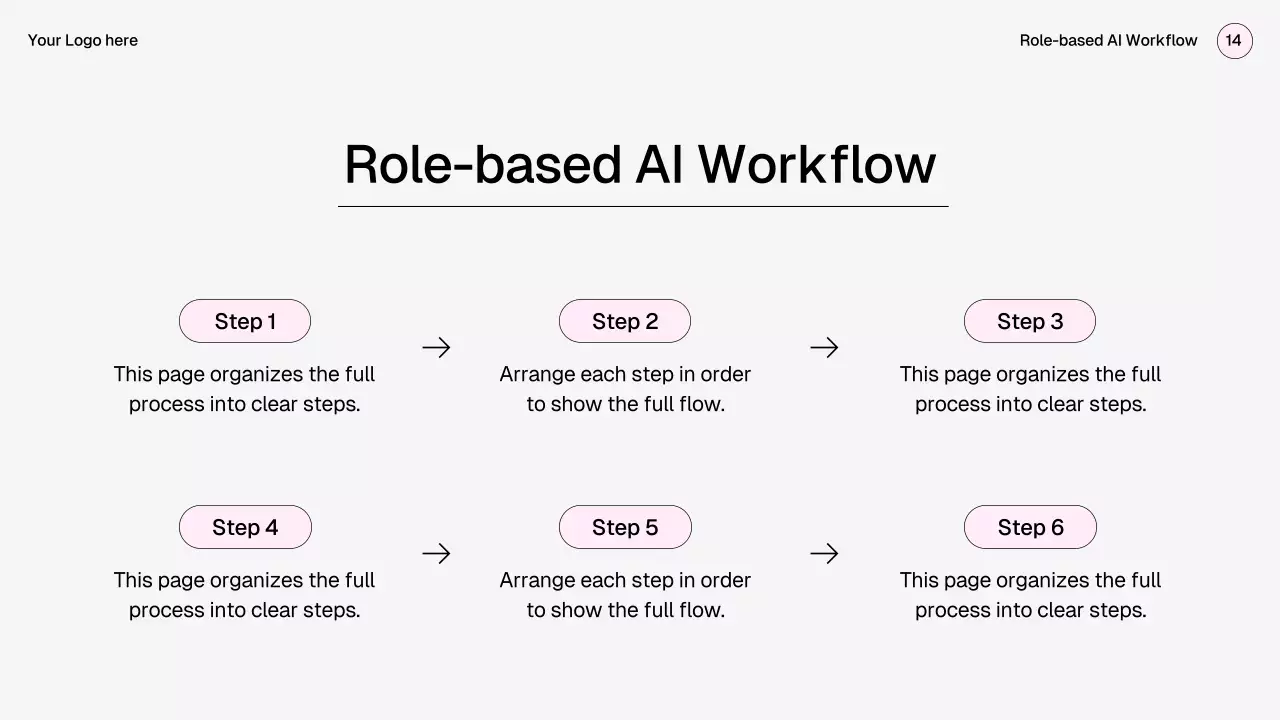 Your Logo here

Role-based AI Workflow

14

Role-based AI Workflow

Step 1

This page organizes the full process into clear steps.

Step 2

Arrange each step in order to show the full flow.

Step 3

This page organizes the full process into clear steps.

Step 4

This page organizes the full process into clear steps.

Step 5

Arrange each step in order to show the full flow.

Step 6

This page organizes the full process into clear steps.